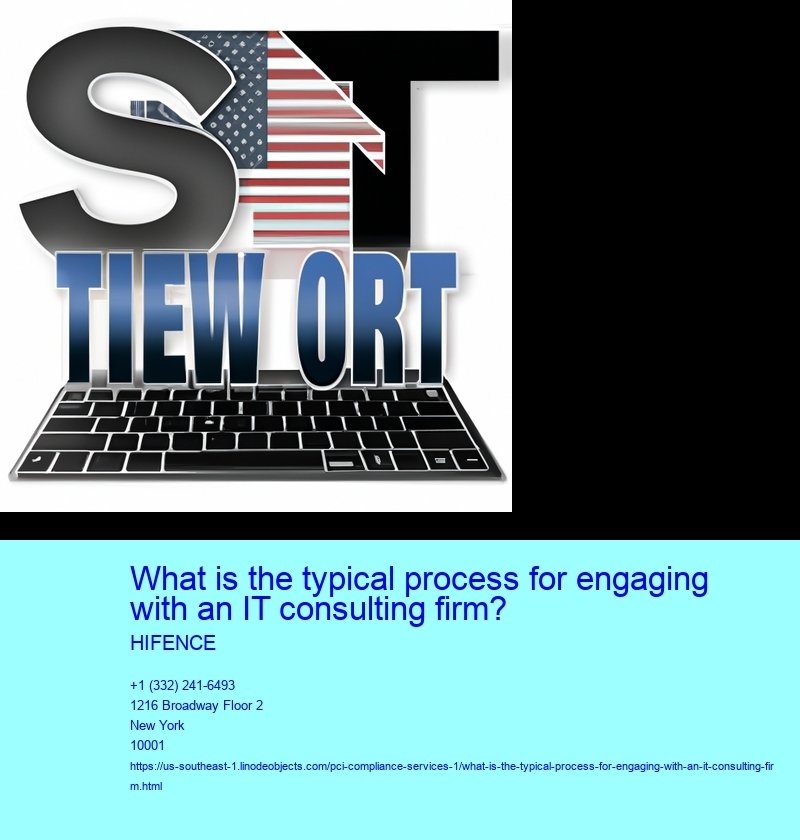 ST
TIEW ORT

What is the typical process for engaging with an IT consulting firm?

HIFENCE

+1 (332) 241-6493
1216 Broadway Floor 2
New York
10001
https://us-southeast-1.linodeobjects.com/pci-compliance-services-1/what-is-the-typical-process-for-engaging-with-an-it-consulting-firm.html